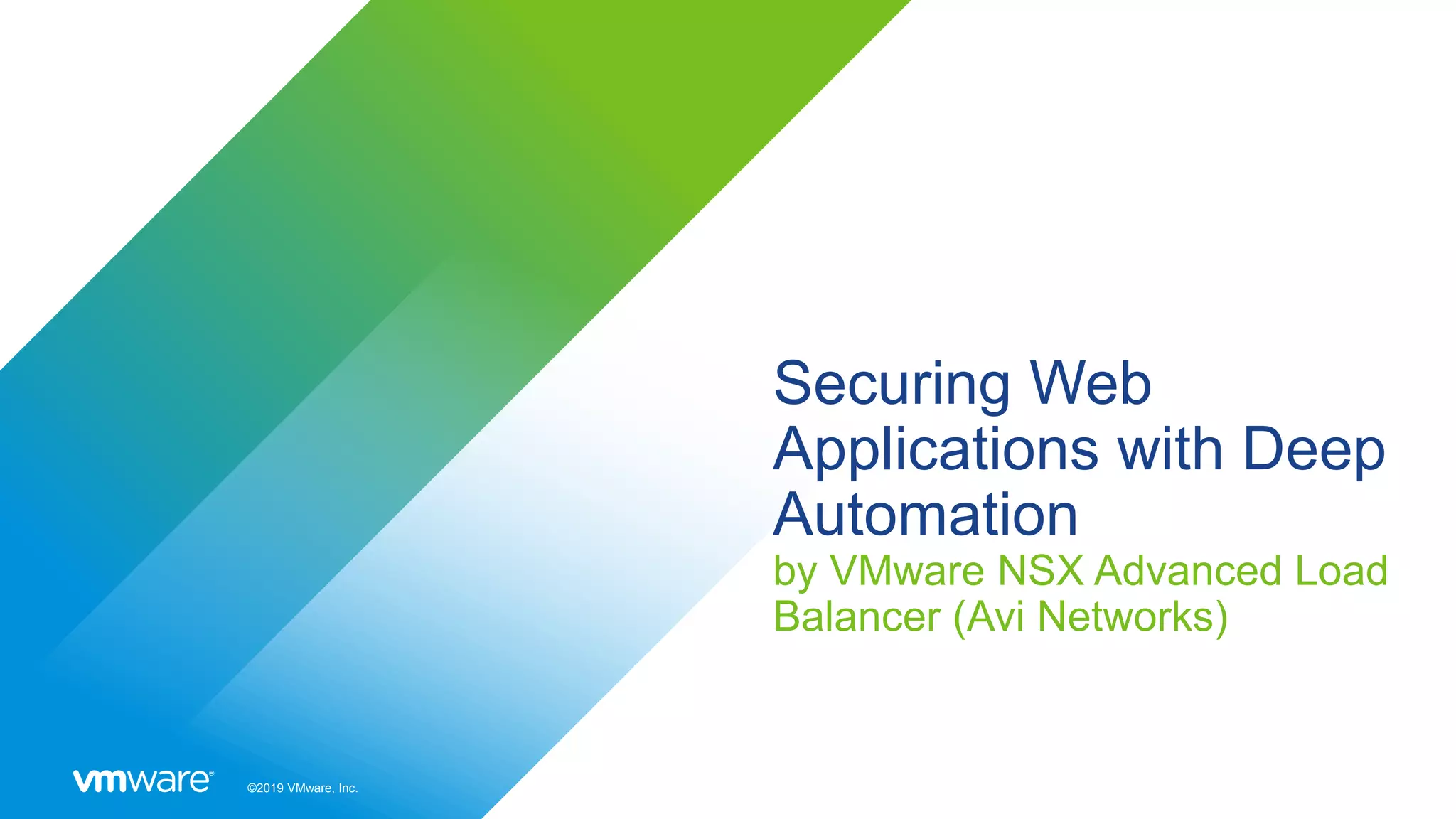 Securing Web Applications with Deep Automation

by VMware NSX Advanced Load Balancer (Avi Networks)

vmware®

©2019 VMware, Inc.